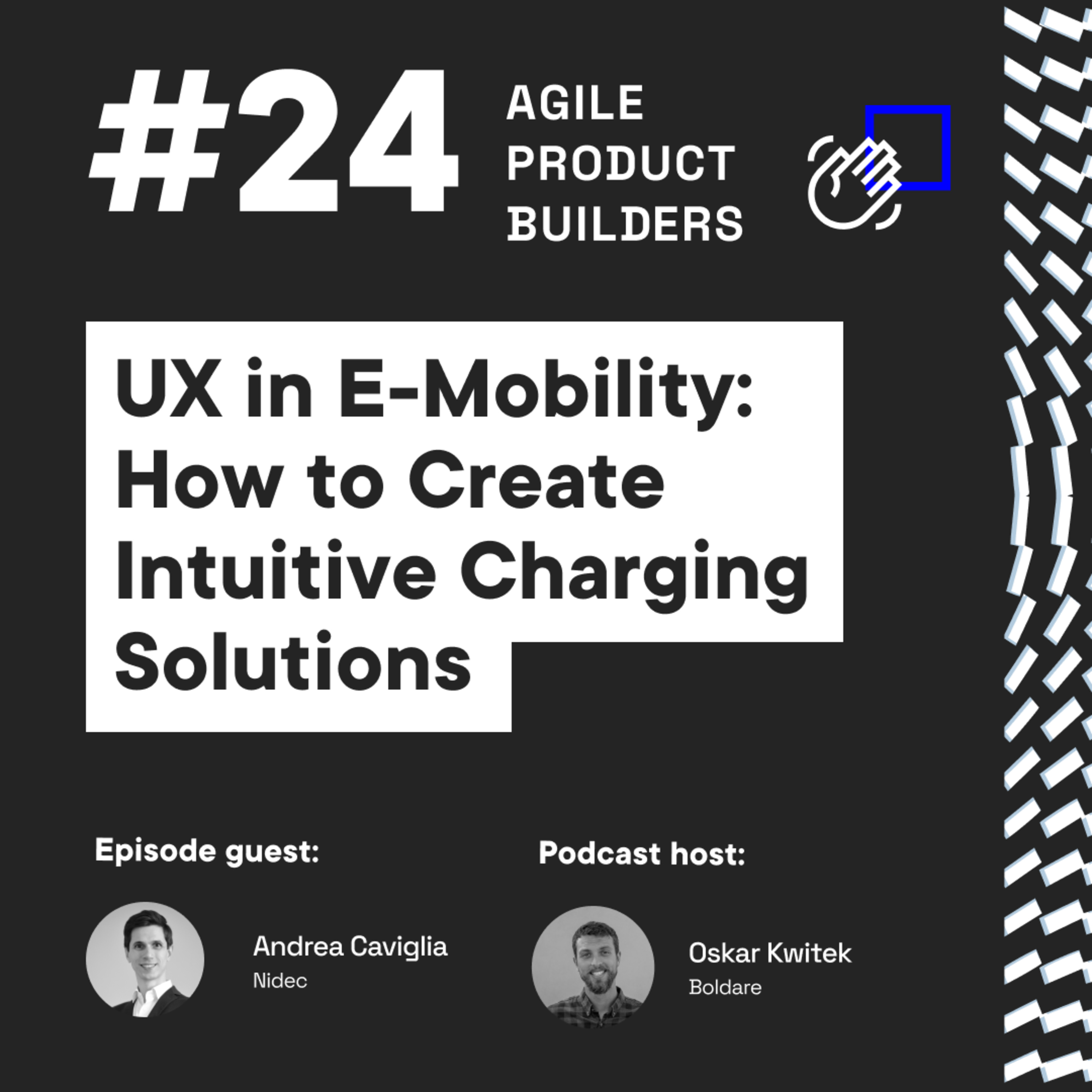 #24 AGILE PRODUCT BUILDERS

UX in E-Mobility: How to Create Intuitive Charging Solutions

Episode guest:

Andrea Caviglia
Nidec

Podcast host:

Oskar Kwitek
Boldare